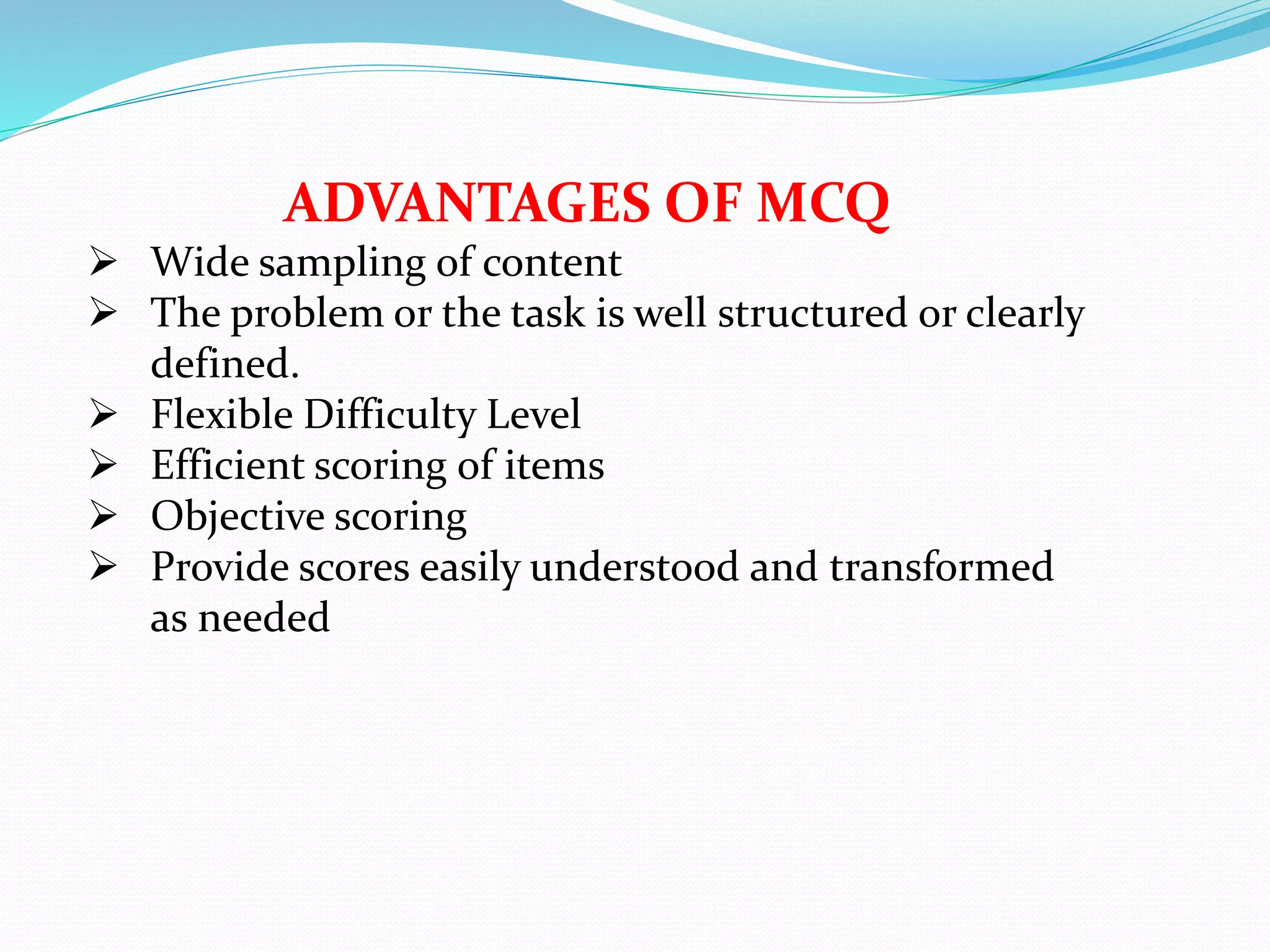 ADVANTAGES OF MCQ

➢ Wide sampling of content
➢ The problem or the task is well structured or clearly defined.
➢ Flexible Difficulty Level
➢ Efficient scoring of items
➢ Objective scoring
➢ Provide scores easily understood and transformed as needed